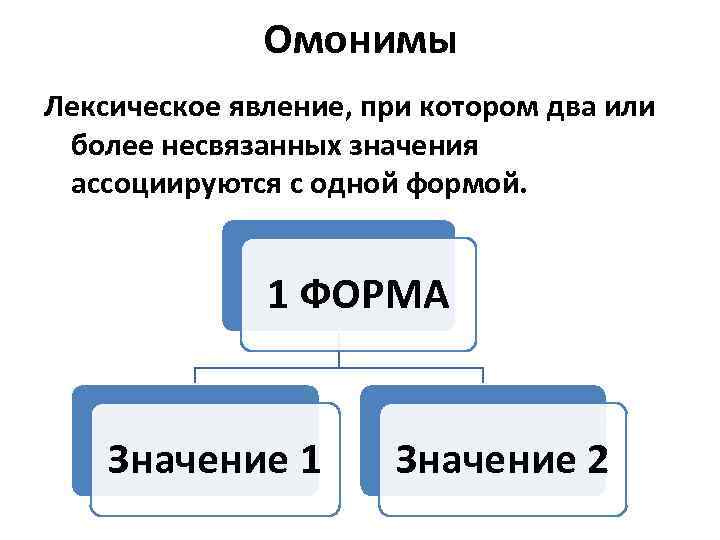 Омонимы

Лексическое явление, при котором два или более несвязанных значения ассоциируются с одной формой.

1 ФОРМА

Значение 1

Значение 2